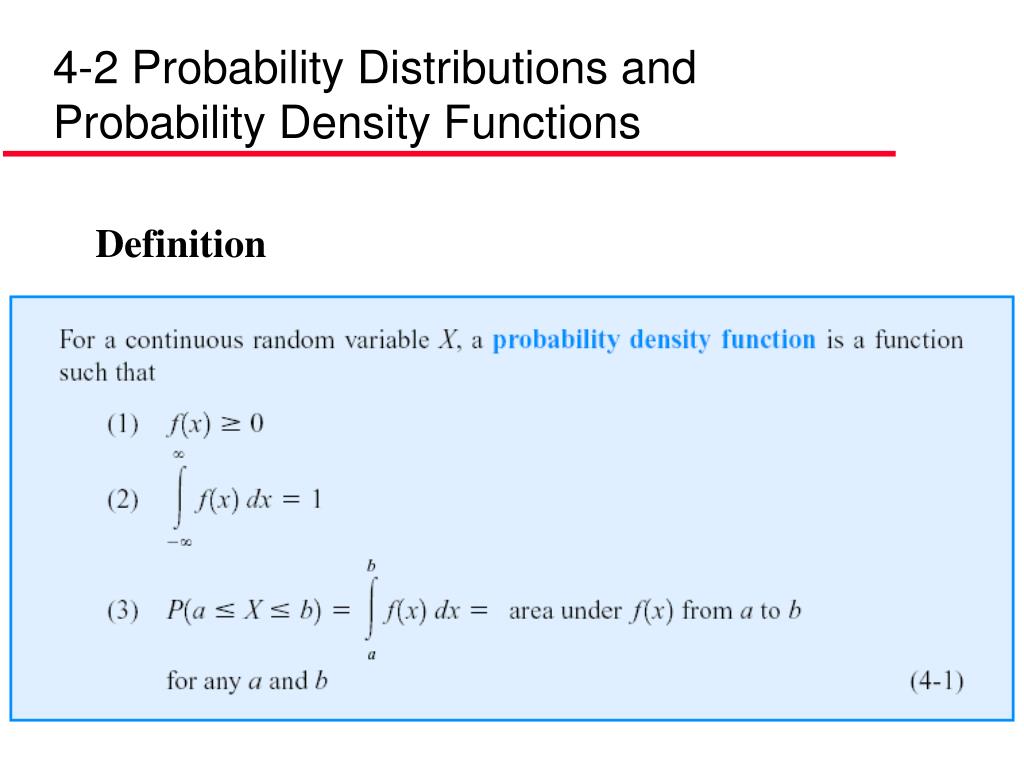 4-2 Probability Distributions and Probability Density Functions

Definition

For a continuous random variable $X$, a probability density function is a function such that

(1) $f(x) \geq 0$

(2) $\int_{-\infty}^{\infty} f(x)\,dx = 1$

(3) $P(a \leq X \leq b) = \int_{a}^{b} f(x)\,dx =$ area under $f(x)$ from $a$ to $b$

for any $a$ and $b$ (4-1)